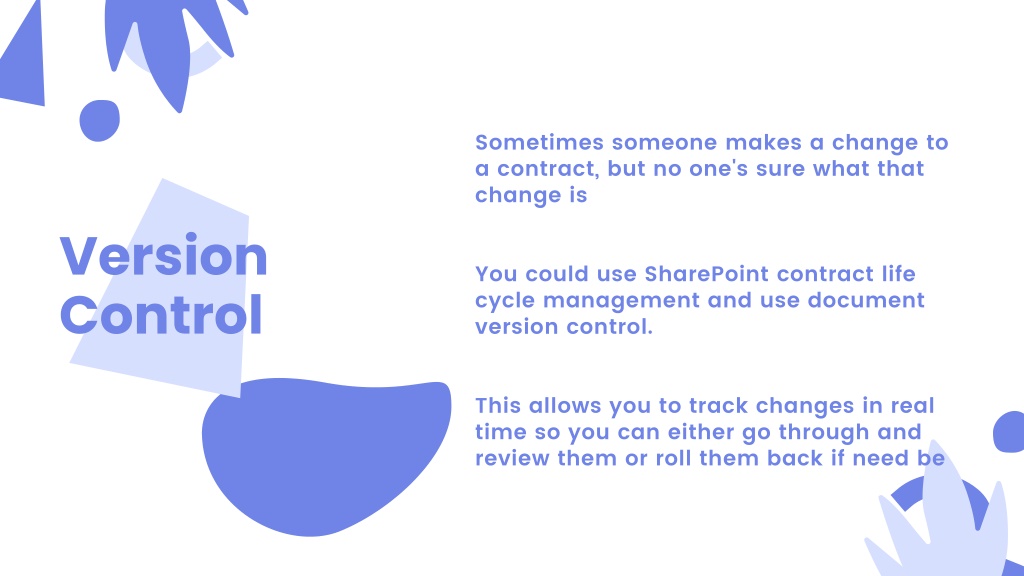 Version Control

Sometimes someone makes a change to a contract, but no one's sure what that change is

You could use SharePoint contract life cycle management and use document version control.

This allows you to track changes in real time so you can either go through and review them or roll them back if need be